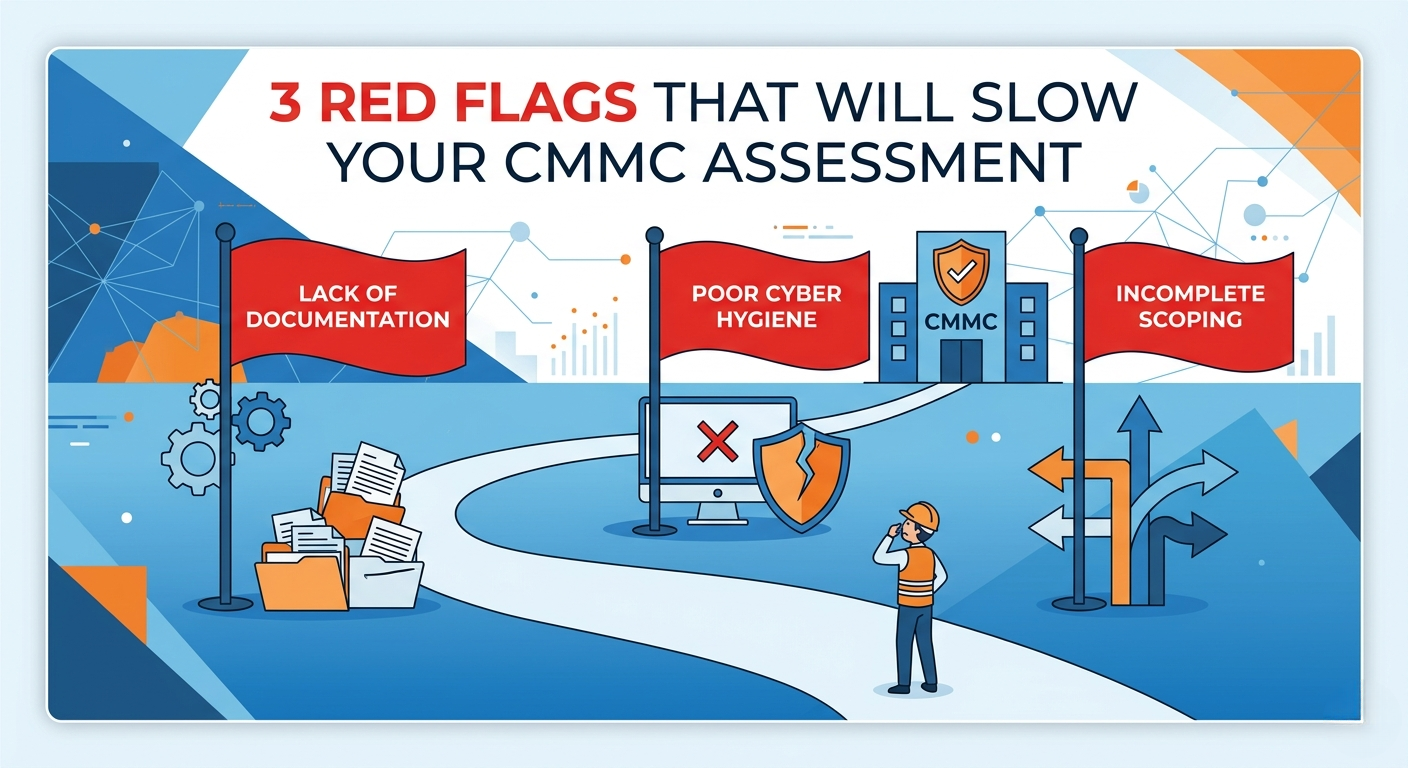 3 RED FLAGS THAT WILL SLOW YOUR CMMC ASSESSMENT

LACK OF DOCUMENTATION

POOR CYBER HYGIENE

CMMC

INCOMPLETE SCOPING